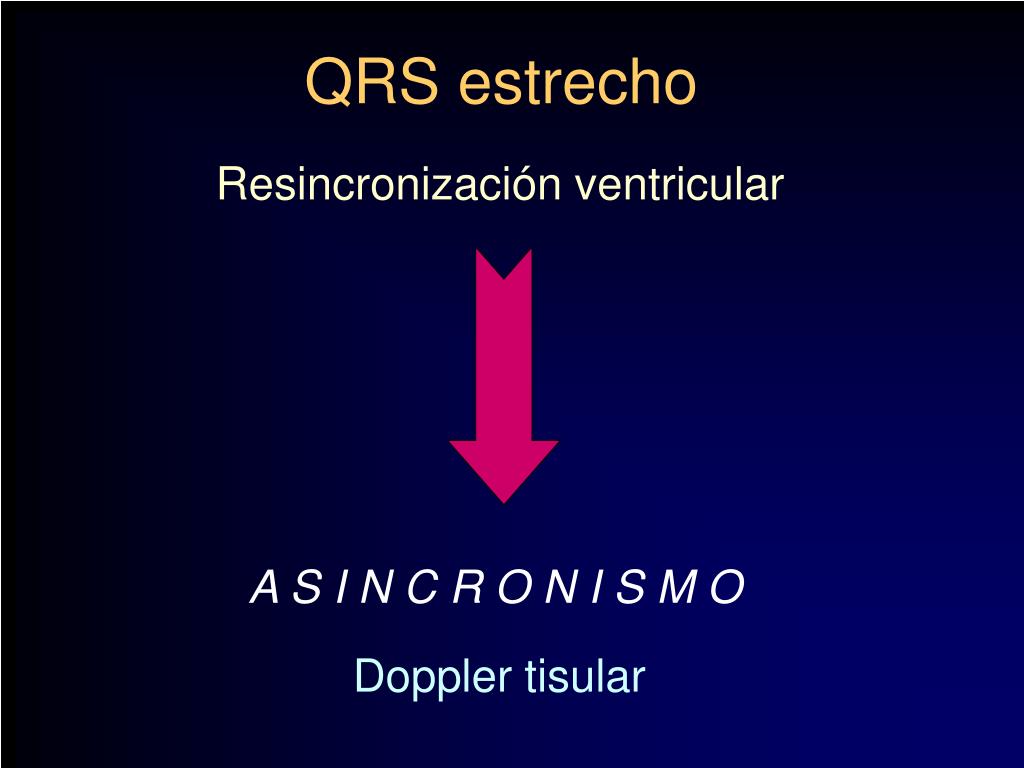 QRS estrecho

Resincronización ventricular

A S I N C R O N I S M O

Doppler tisular